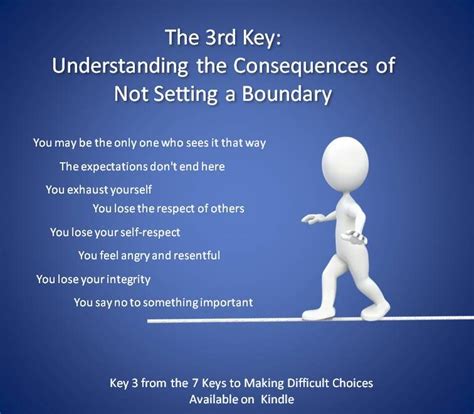 The 3rd Key:
Understanding the Consequences of Not Setting a Boundary

You may be the only one who sees it that way

The expectations don't end here

You exhaust yourself

You lose the respect of others

You lose your self-respect

You feel angry and resentful

You lose your integrity

You say no to something important

Key 3 from the 7 Keys to Making Difficult Choices
Available on Kindle